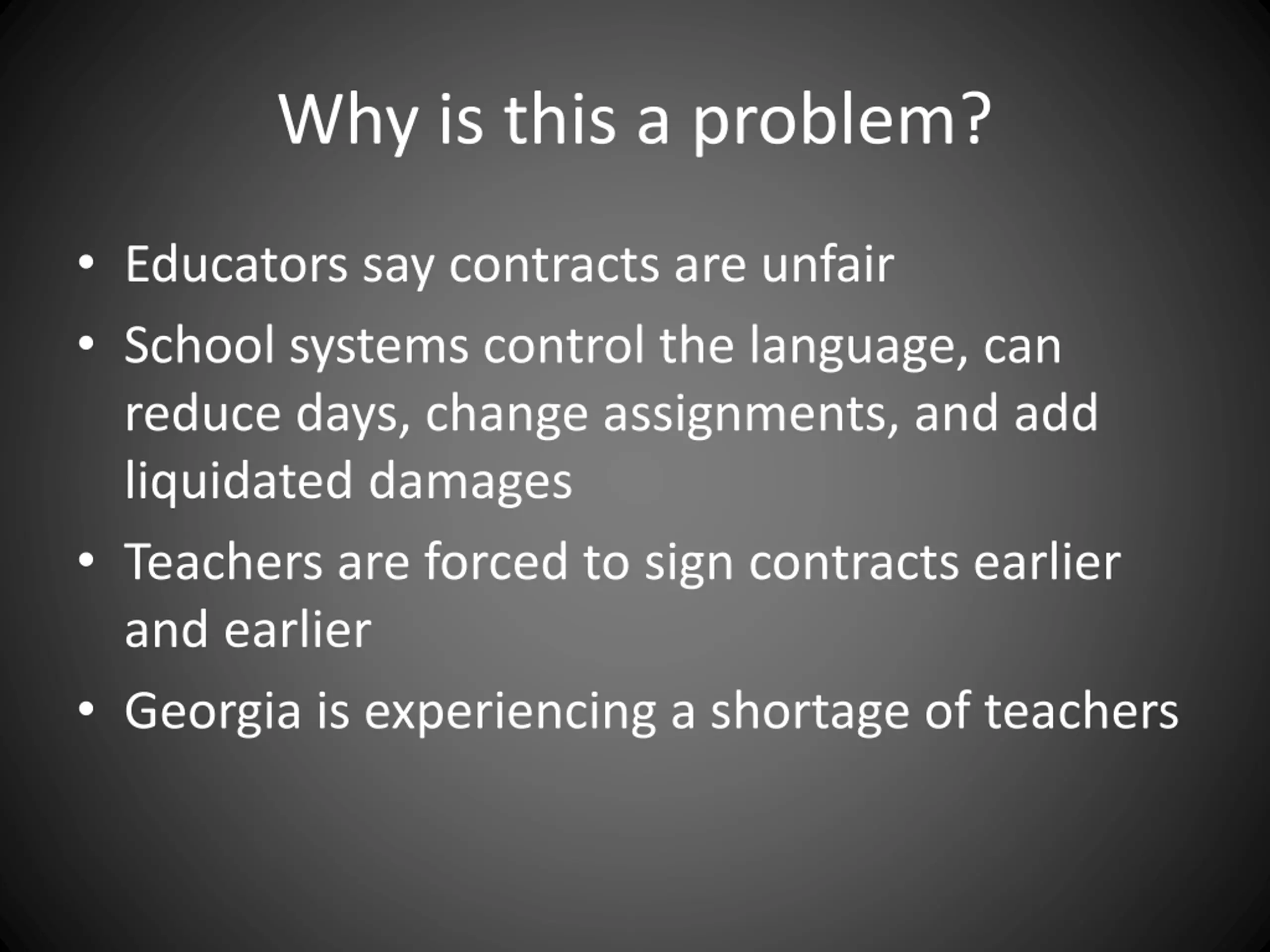 Why is this a problem?

• Educators say contracts are unfair
• School systems control the language, can reduce days, change assignments, and add liquidated damages
• Teachers are forced to sign contracts earlier and earlier
• Georgia is experiencing a shortage of teachers